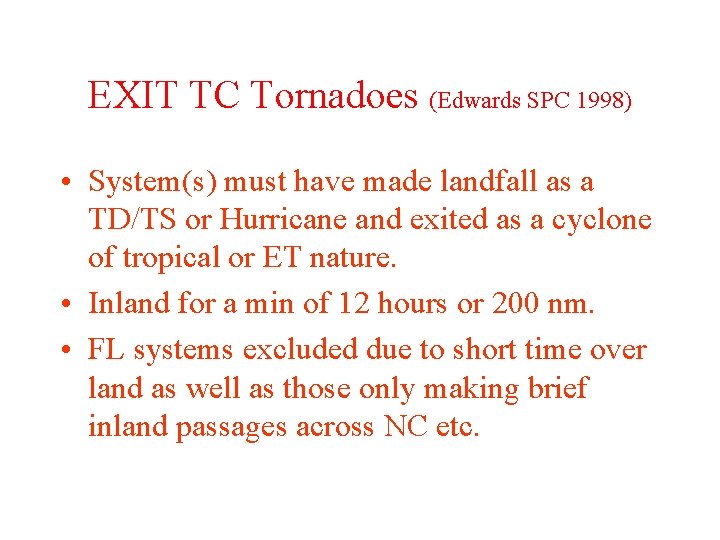 EXIT TC Tornadoes (Edwards SPC 1998)

• System(s) must have made landfall as a TD/TS or Hurricane and exited as a cyclone of tropical or ET nature.
• Inland for a min of 12 hours or 200 nm.
• FL systems excluded due to short time over land as well as those only making brief inland passages across NC etc.